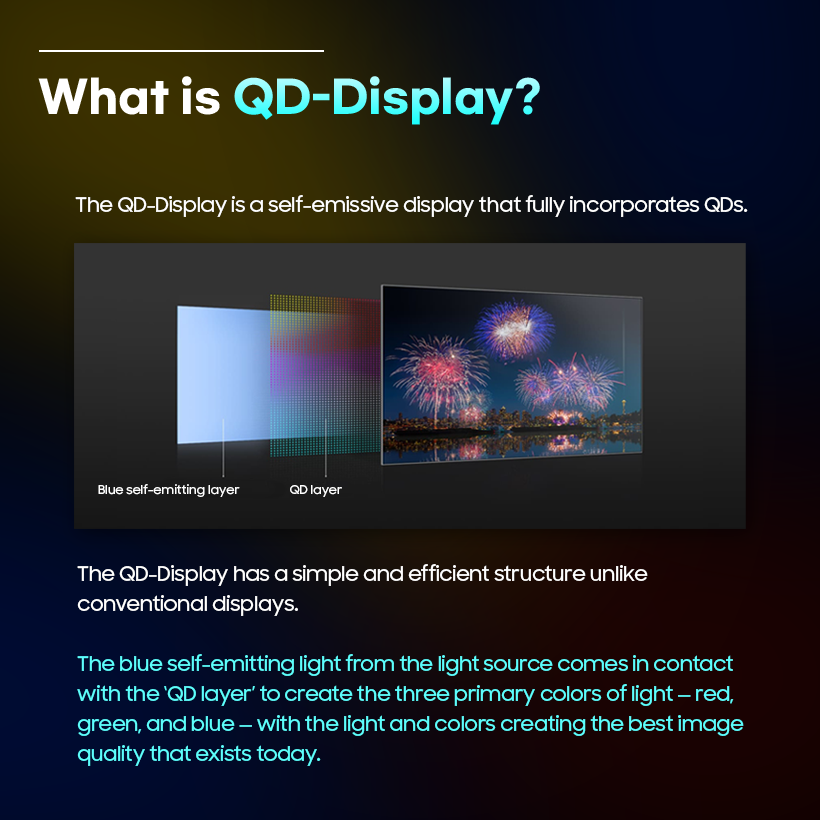 What is QD-Display?

The QD-Display is a self-emissive display that fully incorporates QDs.

Blue self-emitting layer

QD layer

The QD-Display has a simple and efficient structure unlike conventional displays.

The blue self-emitting light from the light source comes in contact with the 'QD layer' to create the three primary colors of light – red, green, and blue – with the light and colors creating the best image quality that exists today.